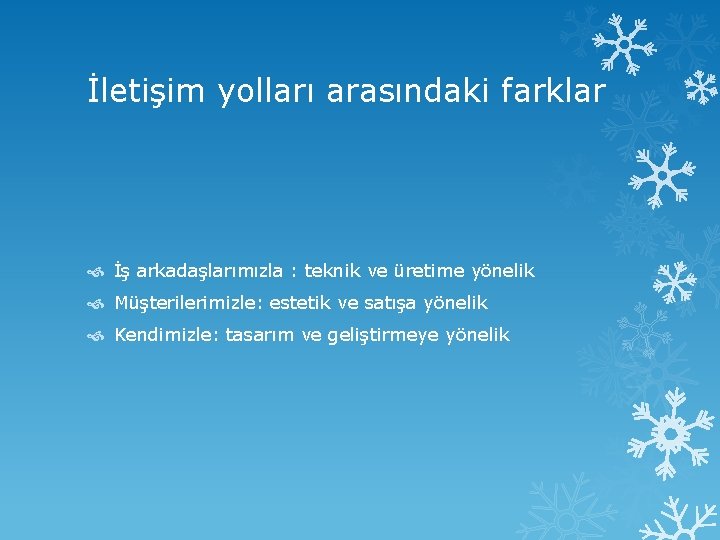 İletişim yolları arasındaki farklar

İş arkadaşlarımızla : teknik ve üretime yönelik
Müşterilerimizle: estetik ve satışa yönelik
Kendimizle: tasarım ve geliştirmeye yönelik